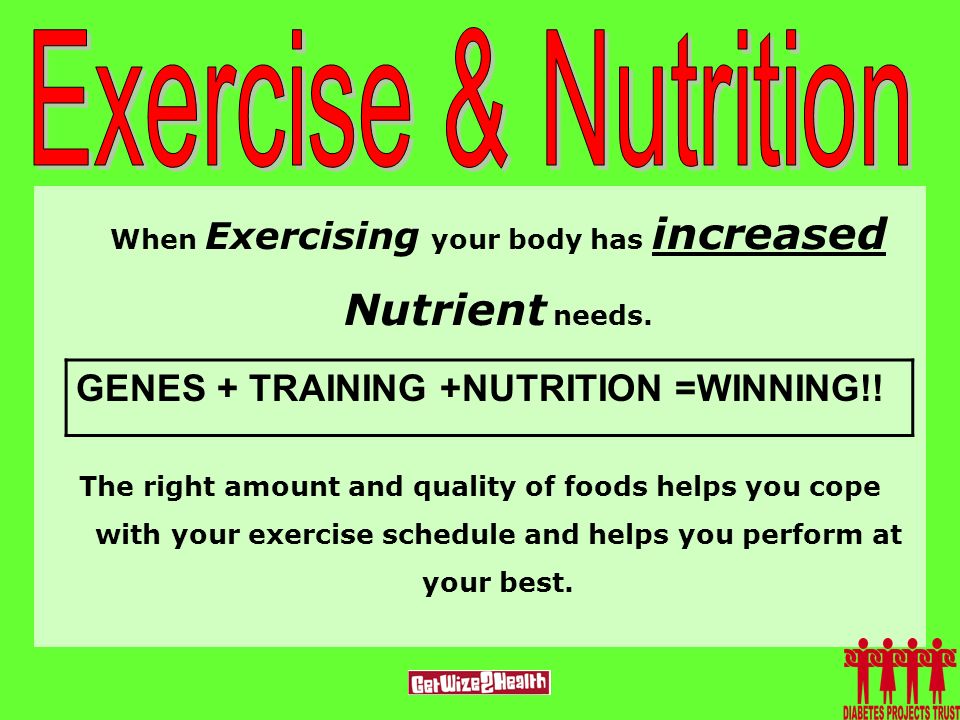 Exercise & Nutrition

When Exercising your body has increased Nutrient needs.

GENES + TRAINING +NUTRITION =WINNING!!

The right amount and quality of foods helps you cope with your exercise schedule and helps you perform at your best.

GetWize2Health

DIABETES PROJECTS TRUST